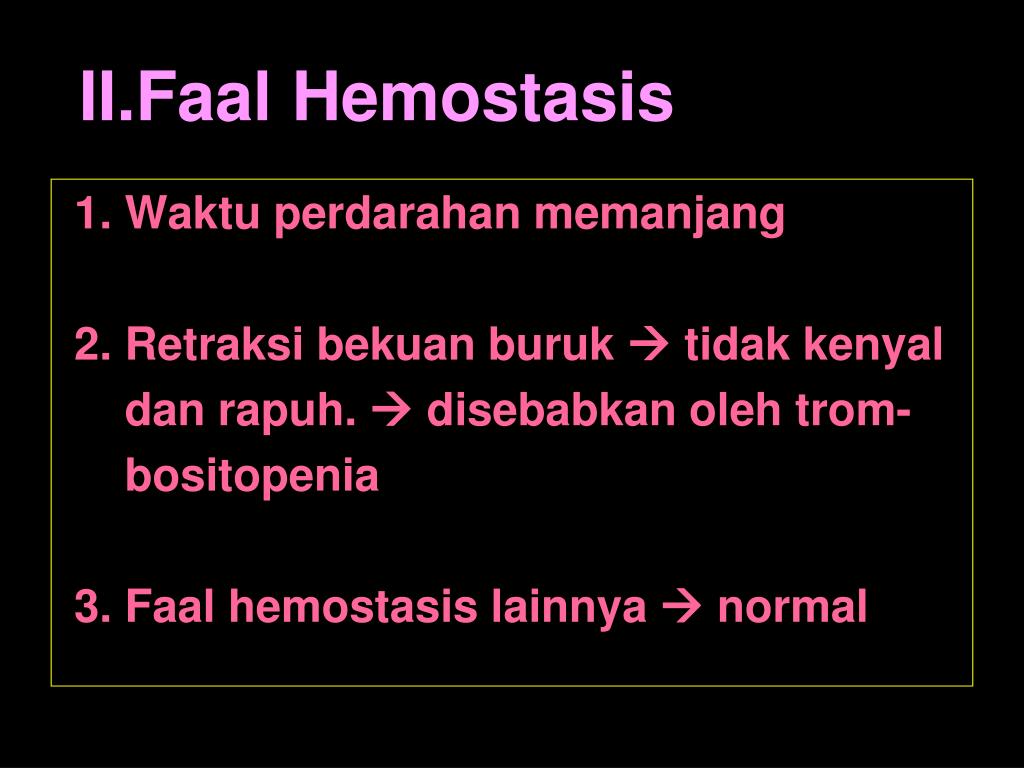 II.Faal Hemostasis

1. Waktu perdarahan memanjang

2. Retraksi bekuan buruk → tidak kenyal dan rapuh. → disebabkan oleh trombositopenia

3. Faal hemostasis lainnya → normal